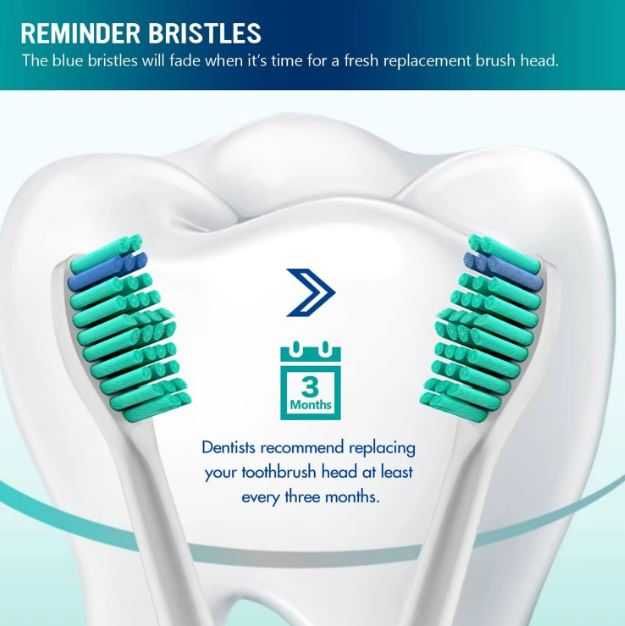 REMINDER BRISTLES
The blue bristles will fade when it's time for a fresh replacement brush head.

3
Months

Dentists recommend replacing your toothbrush head at least every three months.